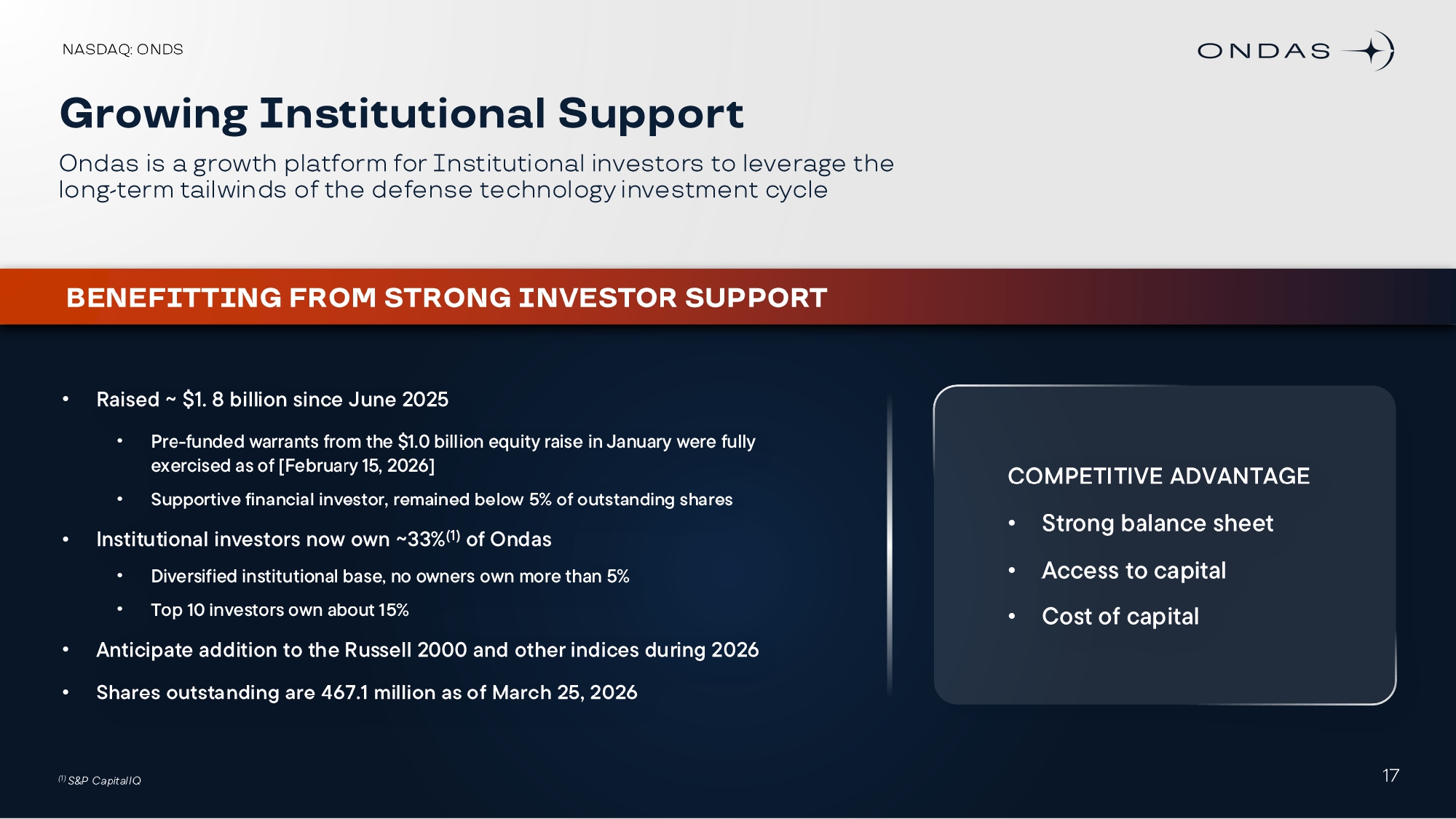 NASDAQ: ONDS

ONDAS

Growing Institutional Support

Ondas is a growth platform for Institutional investors to leverage the long-term tailwinds of the defense technology investment cycle

BENEFITTING FROM STRONG INVESTOR SUPPORT

• Raised ~ $1. 8 billion since June 2025
  • Pre-funded warrants from the $1.0 billion equity raise in January were fully exercised as of [February 15, 2026]
  • Supportive financial investor, remained below 5% of outstanding shares
• Institutional investors now own ~33%$^{(1)}$ of Ondas
  • Diversified institutional base, no owners own more than 5%
  • Top 10 investors own about 15%
• Anticipate addition to the Russell 2000 and other indices during 2026
• Shares outstanding are 467.1 million as of March 25, 2026

COMPETITIVE ADVANTAGE
• Strong balance sheet
• Access to capital
• Cost of capital

$^{(1)}$ S&P CapitalIQ

17